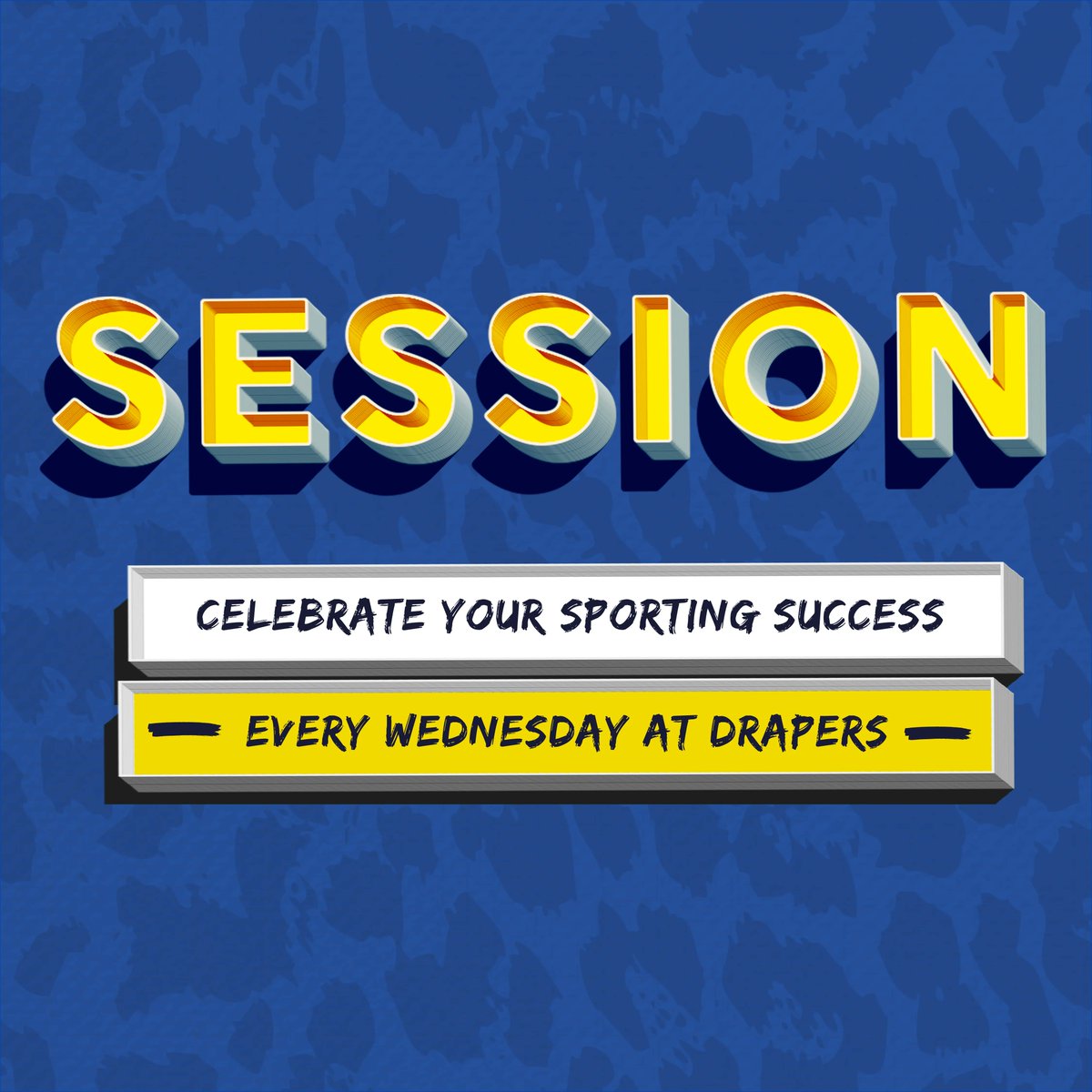 SESSION

CELEBRATE YOUR SPORTING SUCCESS

EVERY WEDNESDAY AT DRAPERS